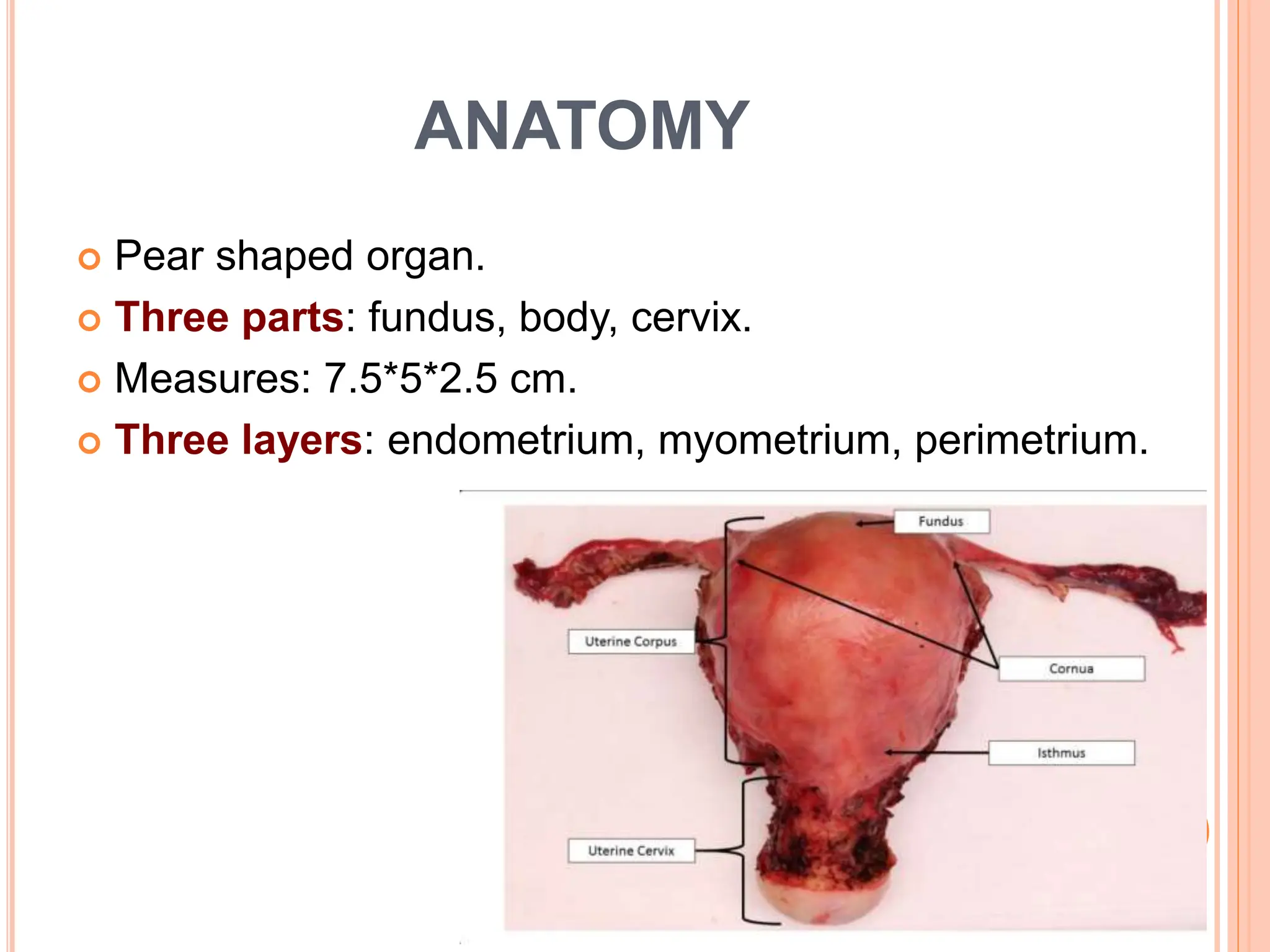 ANATOMY

Pear shaped organ.

Three parts: fundus, body, cervix.

Measures: 7.5*5*2.5 cm.

Three layers: endometrium, myometrium, perimetrium.

Fundus

Uterine Corpus

Cornua

Isthmus

Uterine Cervix